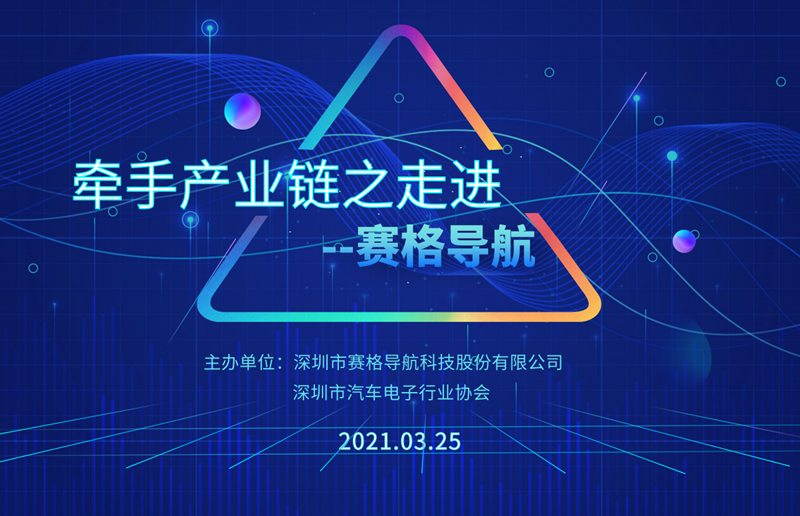 牵手产业链之走进

--赛格导航

主办单位：深圳市赛格导航科技股份有限公司
深圳市汽车电子行业协会

2021.03.25